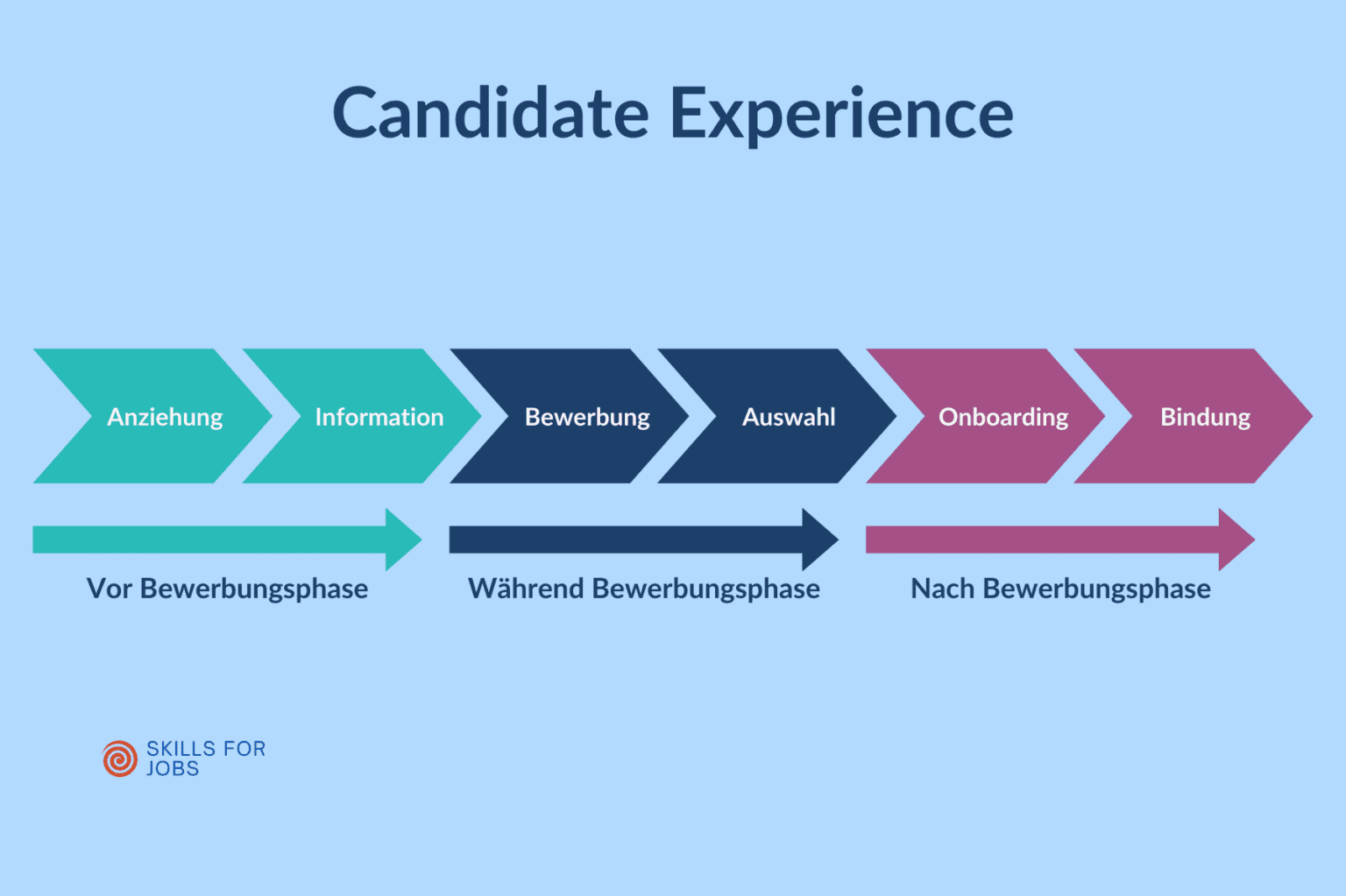 Candidate Experience

Anziehung

Information

Bewerbung

Auswahl

Onboarding

Bindung

Vor Bewerbungsphase

Während Bewerbungsphase

Nach Bewerbungsphase

SKILLS FOR JOBS